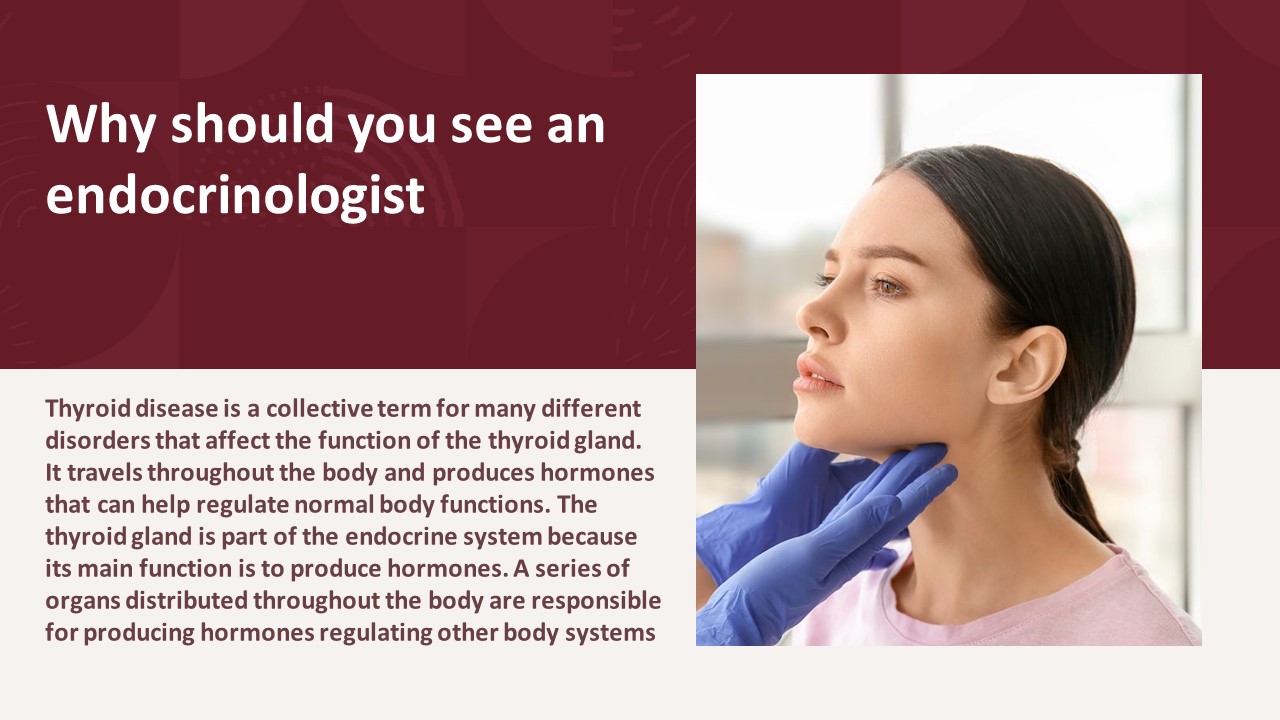 Why should you see an endocrinologist

Thyroid disease is a collective term for many different disorders that affect the function of the thyroid gland. It travels throughout the body and produces hormones that can help regulate normal body functions. The thyroid gland is part of the endocrine system because its main function is to produce hormones. A series of organs distributed throughout the body are responsible for producing hormones regulating other body systems